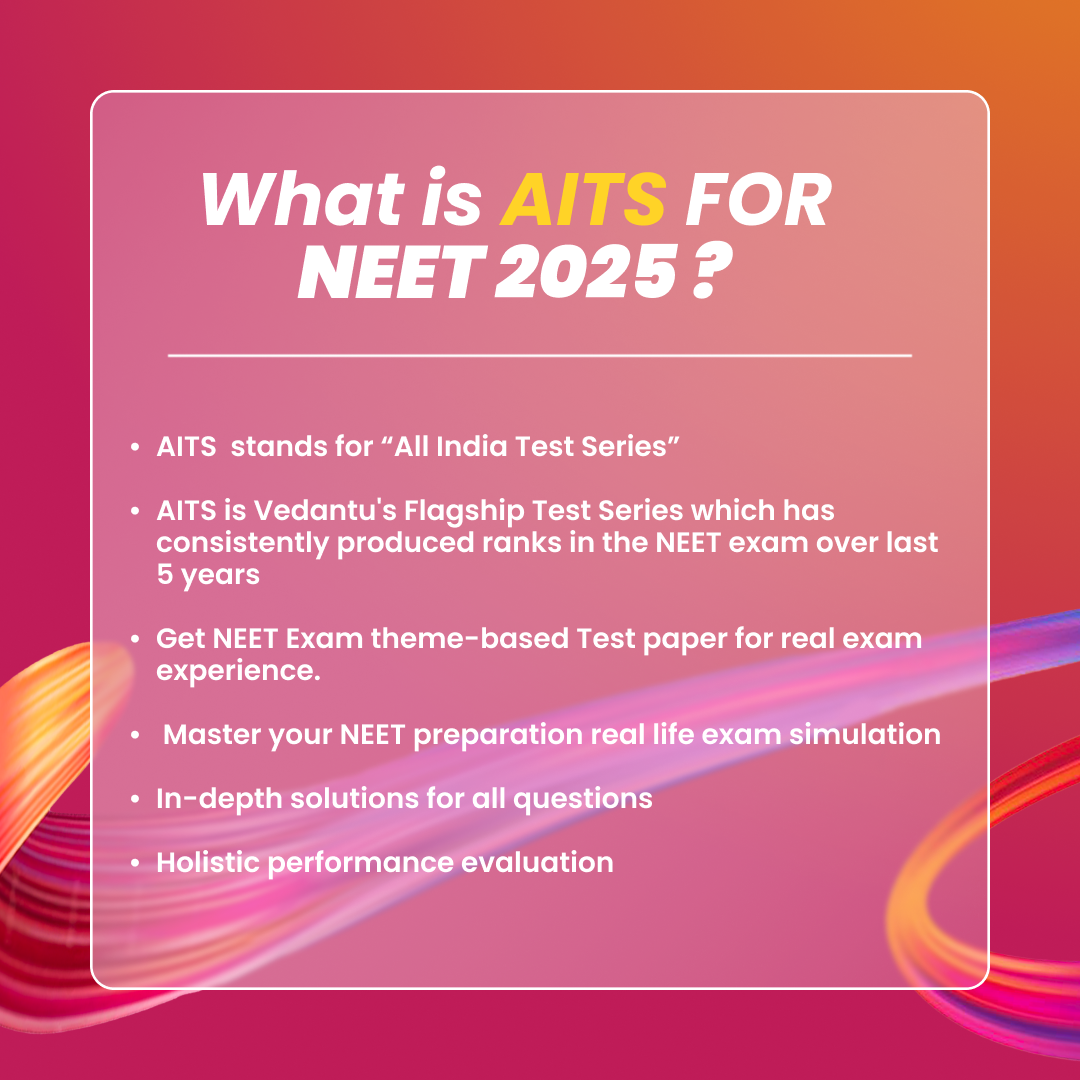 What is AITS FOR NEET 2025 ?

• AITS stands for “All India Test Series”

• AITS is Vedantu's Flagship Test Series which has consistently produced ranks in the NEET exam over last 5 years

• Get NEET Exam theme-based Test paper for real exam experience.

• Master your NEET preparation real life exam simulation

• In-depth solutions for all questions

• Holistic performance evaluation